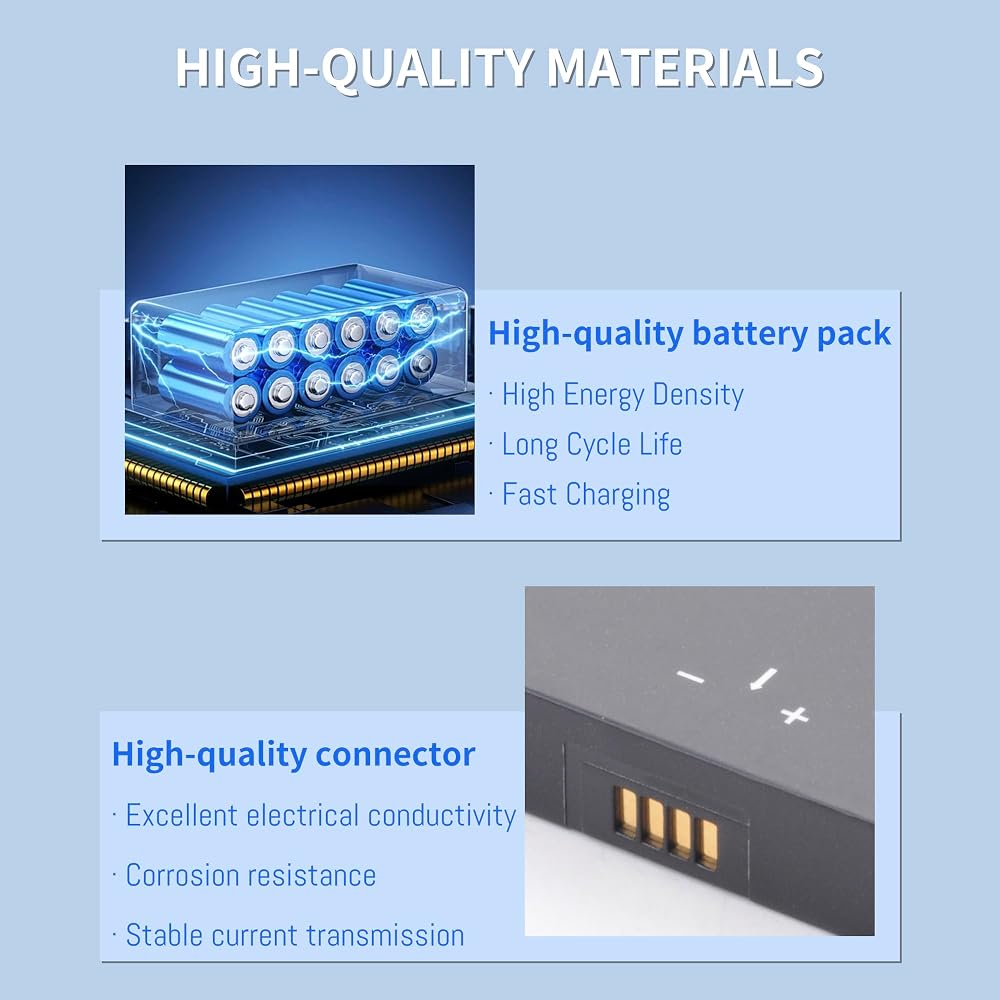 HIGH-QUALITY MATERIALS

High-quality battery pack

· High Energy Density

· Long Cycle Life

· Fast Charging

− +

High-quality connector

· Excellent electrical conductivity

· Corrosion resistance

· Stable current transmission